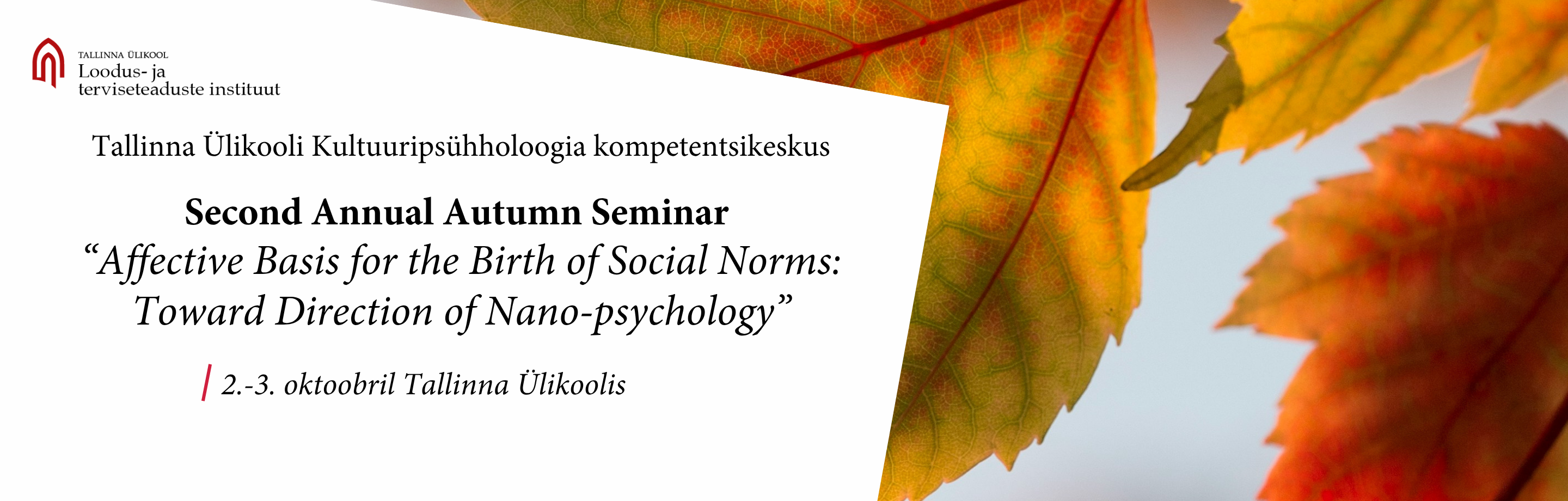 TALLINNA ÜLIKOOL
Loodus- ja terviseteaduste instituut

Tallinna Ülikooli Kultuuripsühholoogia kompetentsikeskus

Second Annual Autumn Seminar
“Affective Basis for the Birth of Social Norms: Toward Direction of Nano-psychology”

2.-3. oktoobril Tallinna Ülikoolis